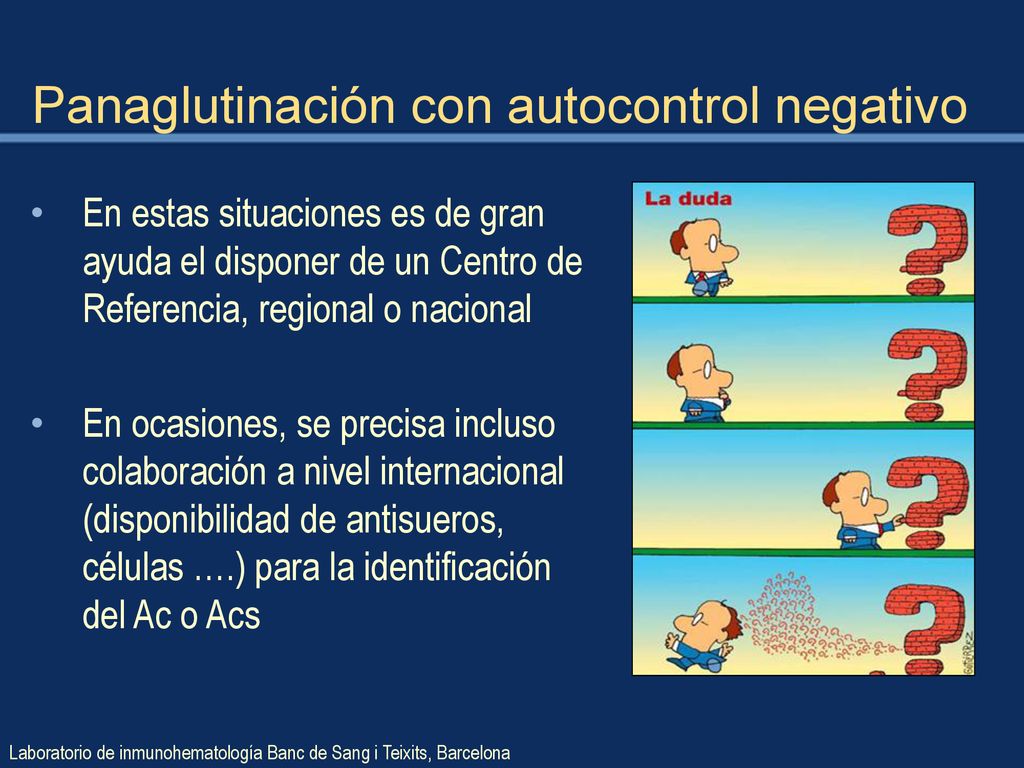 Panaglutinación con autocontrol negativo

• En estas situaciones es de gran ayuda el disponer de un Centro de Referencia, regional o nacional

• En ocasiones, se precisa incluso colaboración a nivel internacional (disponibilidad de antisueros, células ….) para la identificación del Ac o Acs

La duda

Laboratorio de inmunohematología Banc de Sang i Teixits, Barcelona